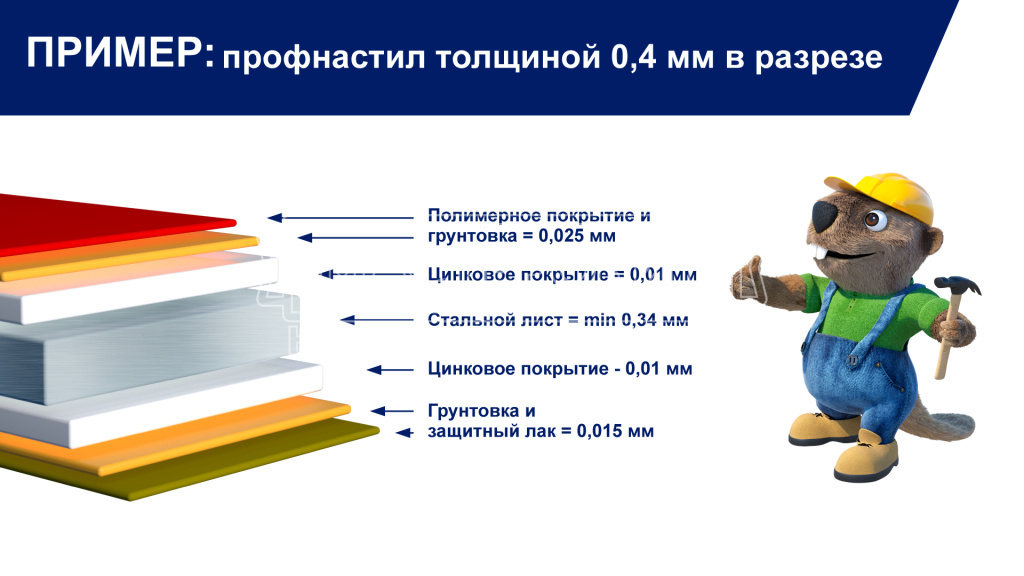 ПРИМЕР: профнастил толщиной 0,4 мм в разрезе

Полимерное покрытие и грунтовка = 0,025 мм

Цинковое покрытие = 0,01 мм

Стальной лист = min 0,34 мм

Цинковое покрытие - 0,01 мм

Грунтовка и защитный лак = 0,015 мм